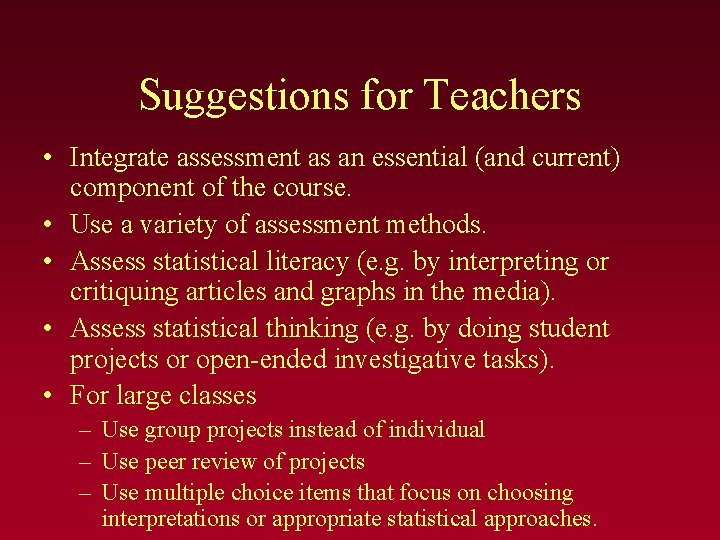 Suggestions for Teachers

• Integrate assessment as an essential (and current) component of the course.
• Use a variety of assessment methods.
• Assess statistical literacy (e.g. by interpreting or critiquing articles and graphs in the media).
• Assess statistical thinking (e.g. by doing student projects or open-ended investigative tasks).
• For large classes
– Use group projects instead of individual
– Use peer review of projects
– Use multiple choice items that focus on choosing interpretations or appropriate statistical approaches.